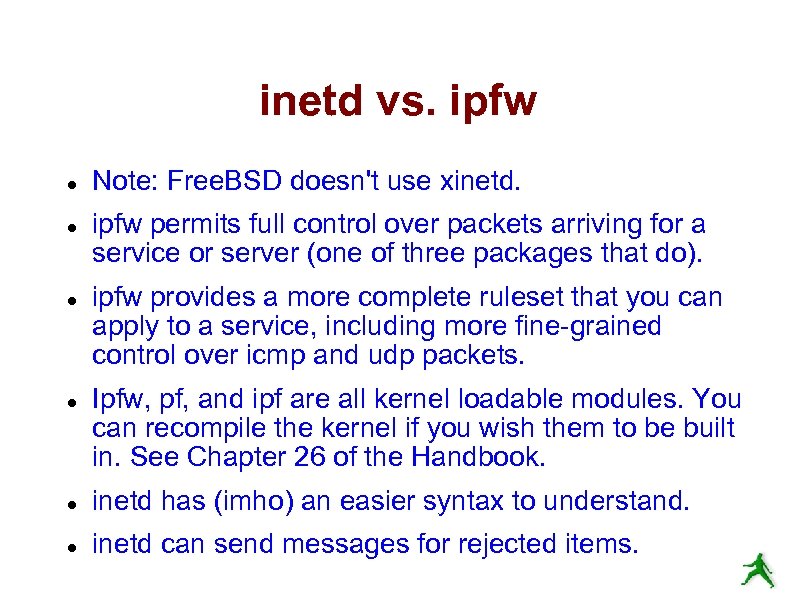 inetd vs. ipfw

- Note: FreeBSD doesn't use xinetd.
- ipfw permits full control over packets arriving for a service or server (one of three packages that do).
- ipfw provides a more complete ruleset that you can apply to a service, including more fine-grained control over icmp and udp packets.
- Ipfw, pf, and ipf are all kernel loadable modules. You can recompile the kernel if you wish them to be built in. See Chapter 26 of the Handbook.
- inetd has (imho) an easier syntax to understand.
- inetd can send messages for rejected items.